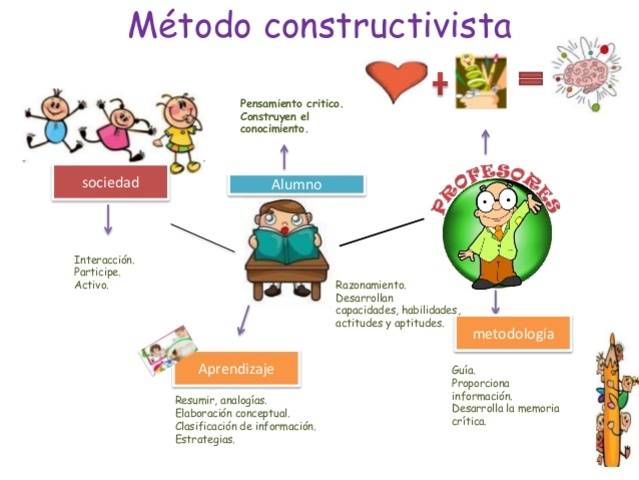 Método constructivista

Pensamiento critico.
Construyen el conocimiento.

sociedad

Alumno

PROFESORES

Interacción.
Participe.
Activo.

Razonamiento.
Desarrollan capacidades, habilidades, actitudes y aptitudes.

metodología

Aprendizaje

Resumir, analogías.
Elaboración conceptual.
Clasificación de información.
Estrategias.

Guía.
Proporciona información.
Desarrolla la memoria crítica.